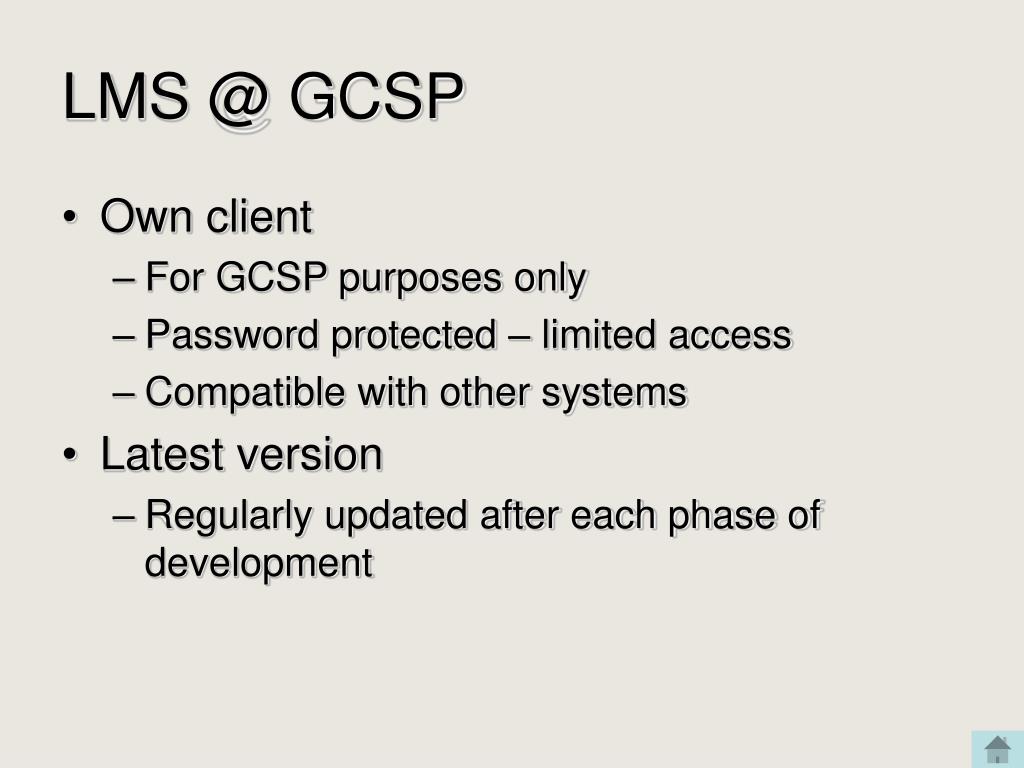 LMS @ GCSP

• Own client
– For GCSP purposes only
– Password protected – limited access
– Compatible with other systems
• Latest version
– Regularly updated after each phase of development